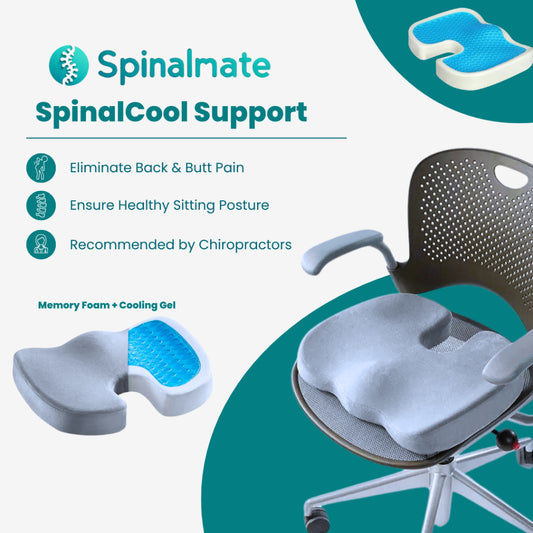 Spinalmate

SpinalCool Support

Eliminate Back & Butt Pain

Ensure Healthy Sitting Posture

Recommended by Chiropractors

Memory Foam + Cooling Gel